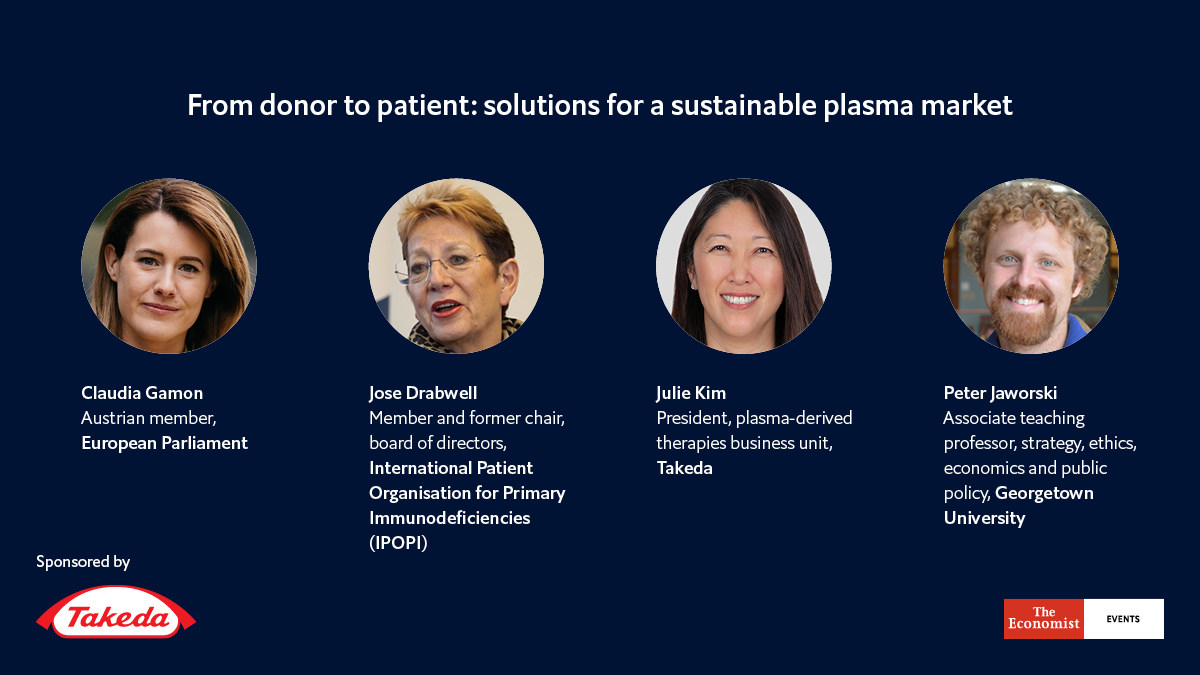 From donor to patient: solutions for a sustainable plasma market

Claudia Gamon
Austrian member, European Parliament

Jose Drabwell
Member and former chair, board of directors, International Patient Organisation for Primary Immunodeficiencies (IPOPI)

Julie Kim
President, plasma-derived therapies business unit, Takeda

Peter Jaworski
Associate teaching professor, strategy, ethics, economics and public policy, Georgetown University

Sponsored by

Takeda

The Economist EVENTS